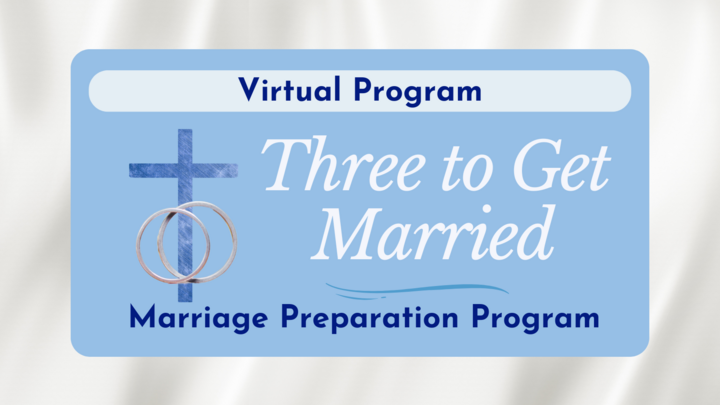 Virtual Program

Three to Get Married

Marriage Preparation Program